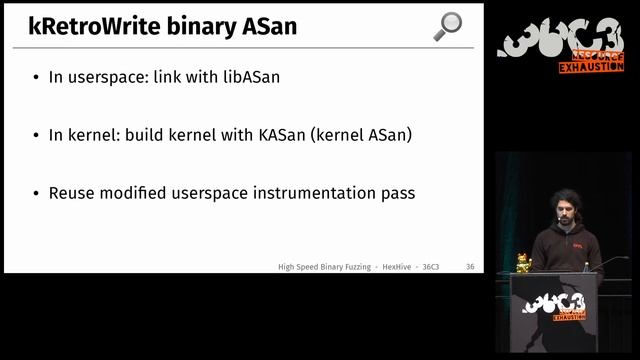 kRetroWrite binary ASan

• In userspace: link with libASan

• In kernel: build kernel with KASan (kernel ASan)

• Reuse modified userspace instrumentation pass

High Speed Binary Fuzzing · HexHive · 36C3 36

36C3 RESOURCE EXHAUSTION

36C3 RESOURCE EXHAUSTION